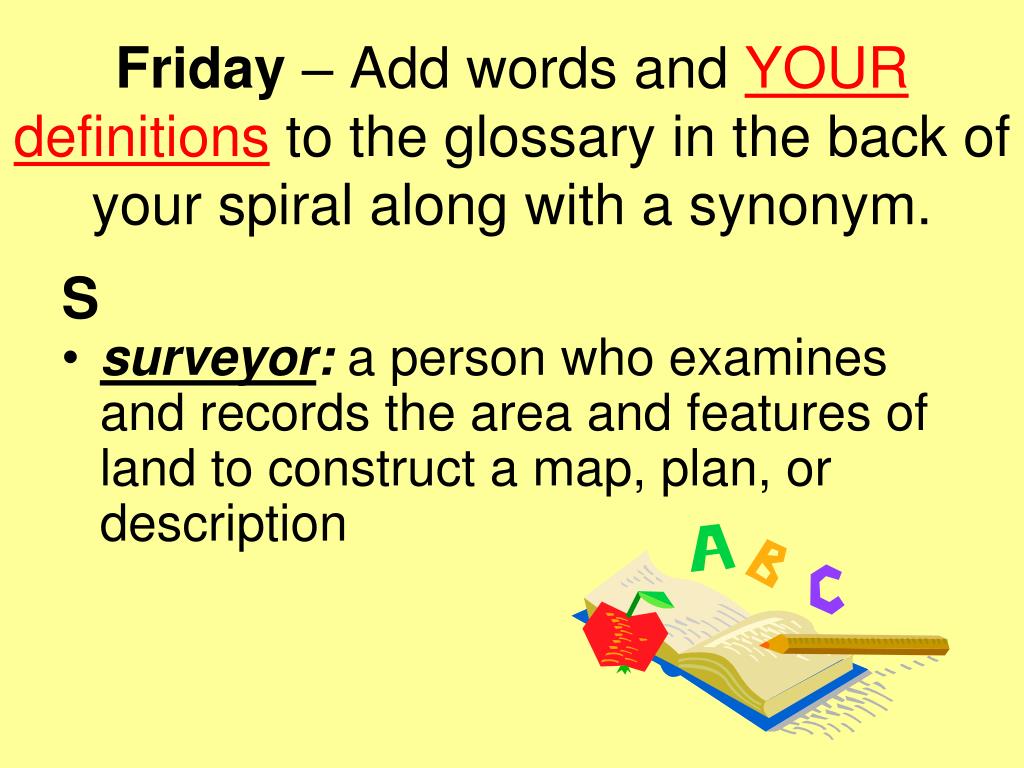 Friday – Add words and YOUR definitions to the glossary in the back of your spiral along with a synonym.

S

• surveyor: a person who examines and records the area and features of land to construct a map, plan, or description

A B C